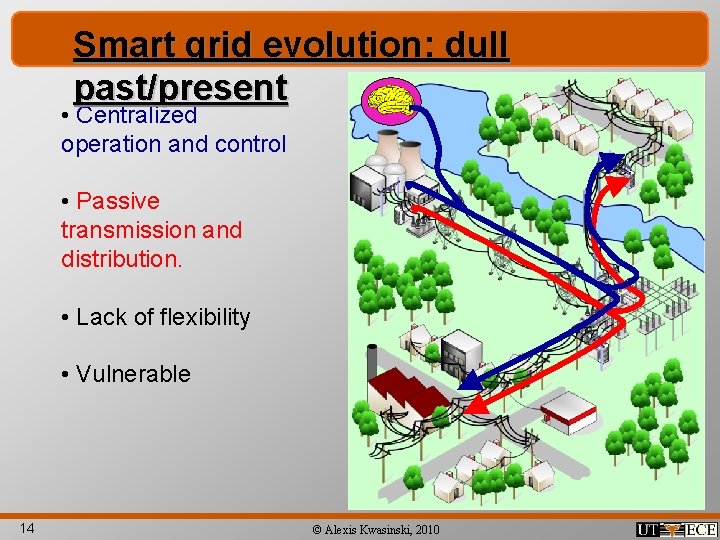 Smart grid evolution: dull past/present

• Centralized operation and control

• Passive transmission and distribution.

• Lack of flexibility

• Vulnerable

14

© Alexis Kwasinski, 2010

UT ECE